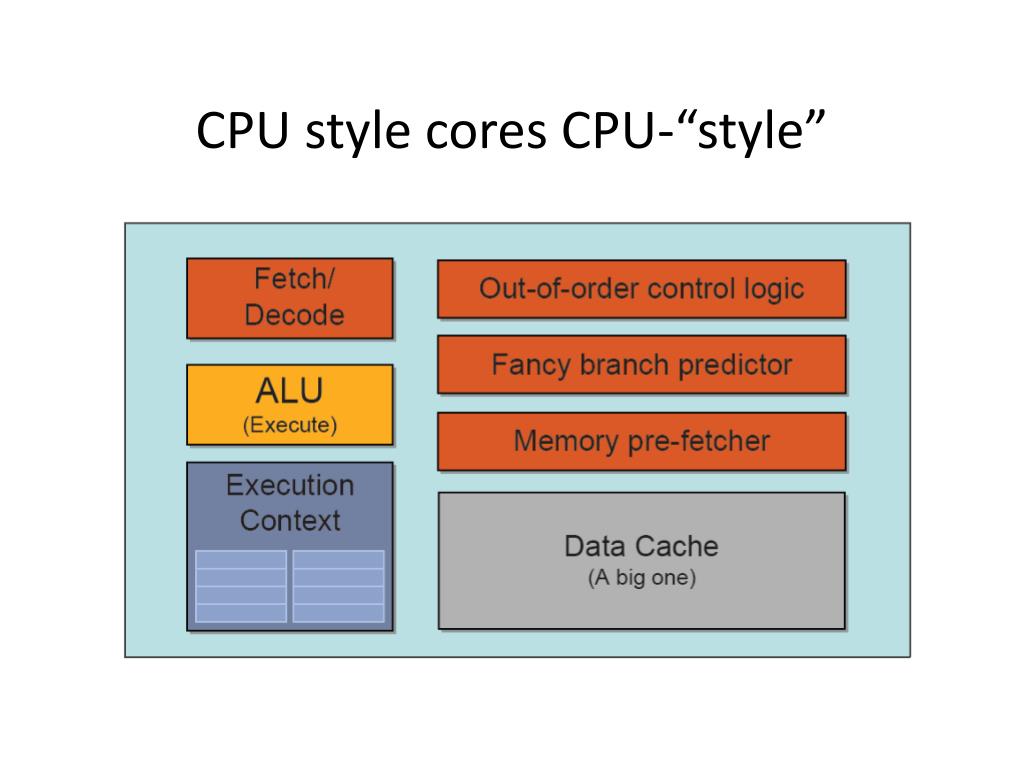 CPU style cores CPU-“style”

Fetch/
Decode

ALU
(Execute)

Execution
Context

Out-of-order control logic

Fancy branch predictor

Memory pre-fetcher

Data Cache
(A big one)